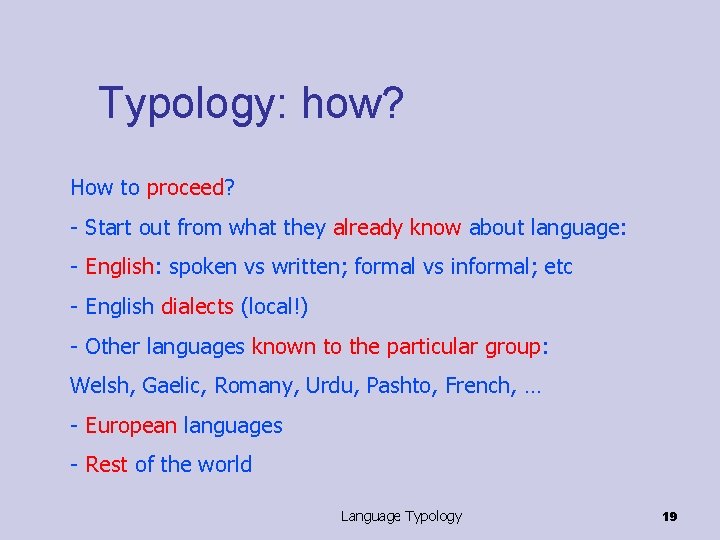 Typology: how?

How to proceed?

- Start out from what they already know about language:

- English: spoken vs written; formal vs informal; etc

- English dialects (local!)

- Other languages known to the particular group:

Welsh, Gaelic, Romany, Urdu, Pashto, French, …

- European languages

- Rest of the world

Language Typology

19